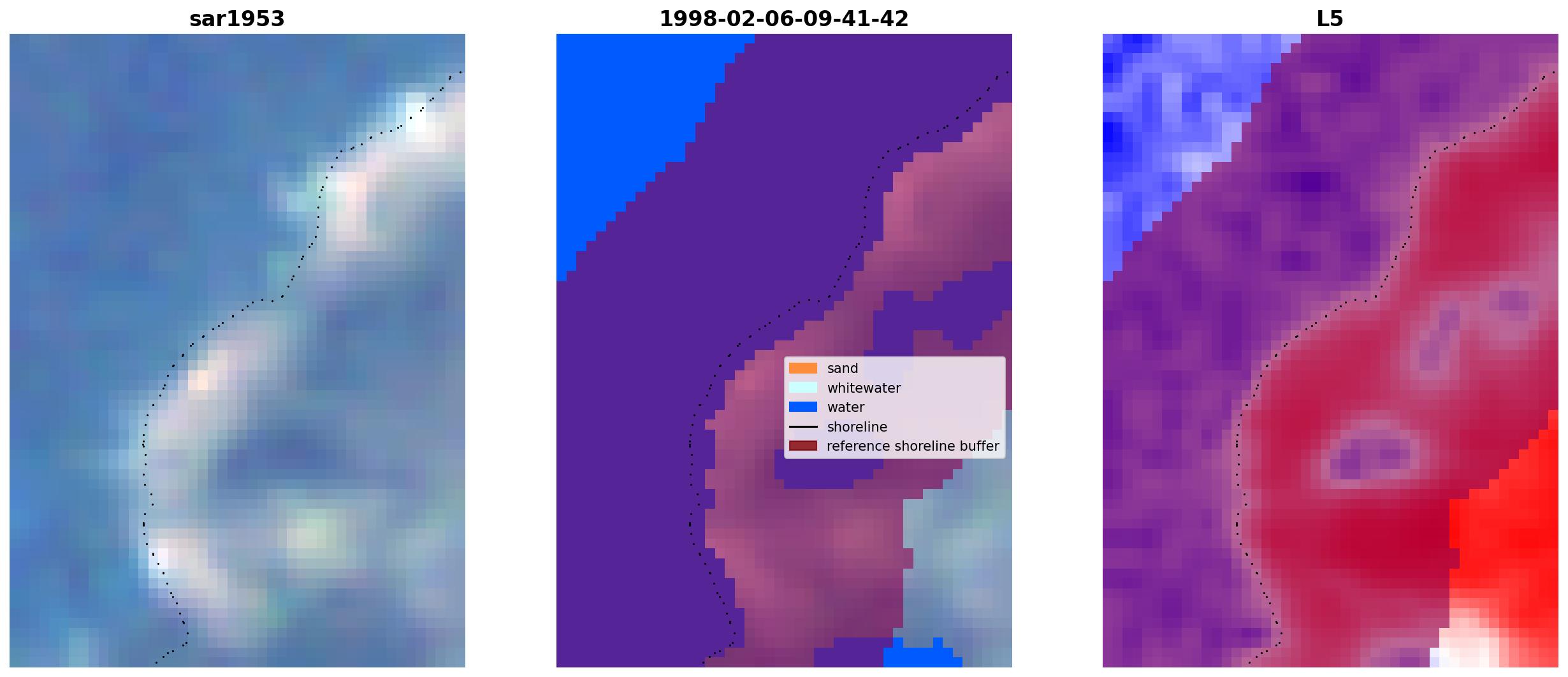 sar1953

1998-02-06-09-41-42

sand
whitewater
water
shoreline
reference shoreline buffer

L5